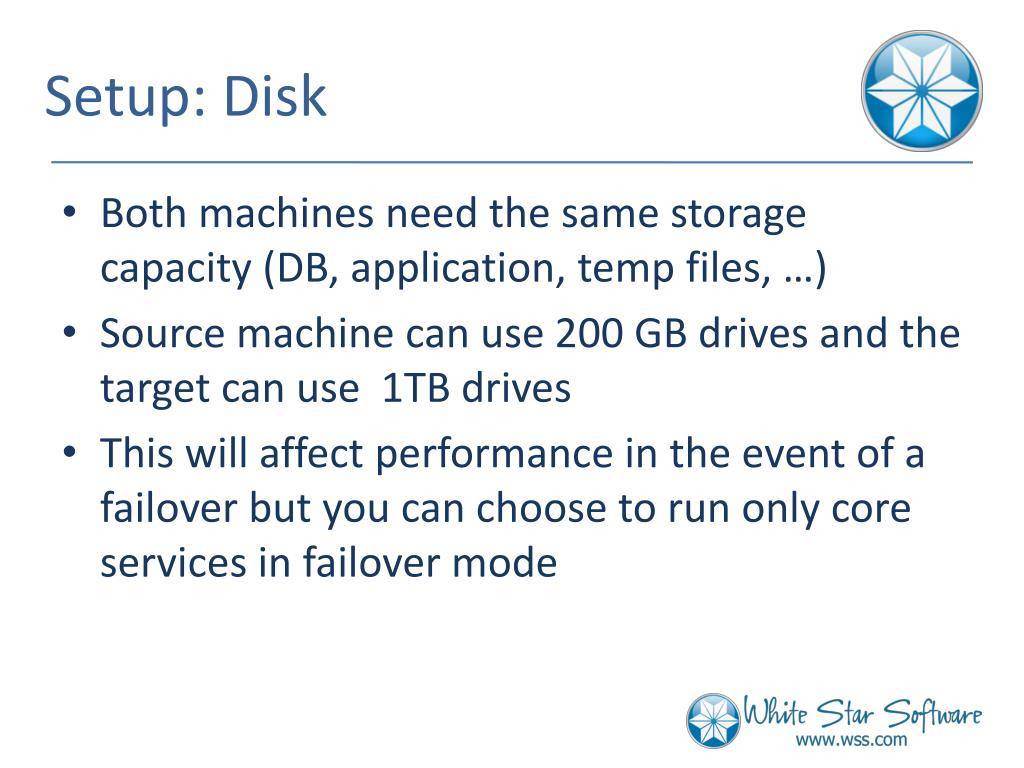 Setup: Disk

• Both machines need the same storage capacity (DB, application, temp files, …)
• Source machine can use 200 GB drives and the target can use 1TB drives
• This will affect performance in the event of a failover but you can choose to run only core services in failover mode

White Star Software
www.wss.com